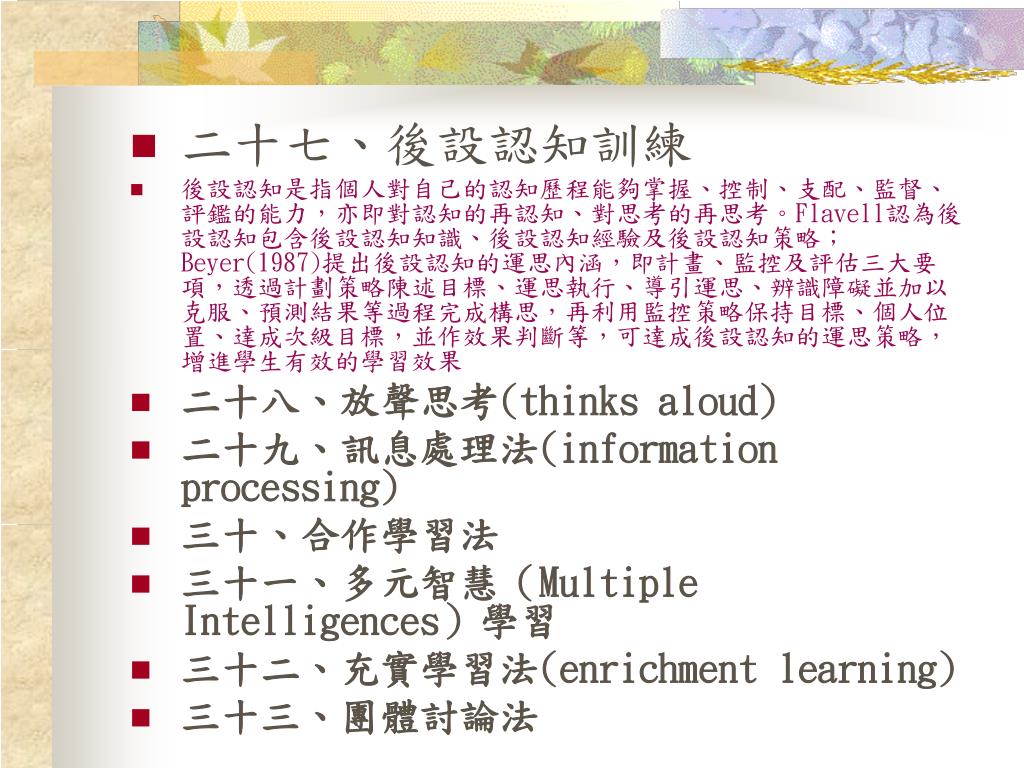 二十七、後設認知訓練

後設認知是指個人對自己的認知歷程能夠掌握、控制、支配、監督、評鑑的能力，亦即對認知的再認知、對思考的再思考。Flavell認為後設認知包含後設認知知識、後設認知經驗及後設認知策略；Beyer(1987)提出後設認知的運思內涵，即計畫、監控及評估三大要項，透過計劃策略陳述目標、運思執行、導引運思、辨識障礙並加以克服、預測結果等過程完成構思，再利用監控策略保持目標、個人位置、達成次級目標，並作效果判斷等，可達成後設認知的運思策略，增進學生有效的學習效果

二十八、放聲思考(thinks aloud)

二十九、訊息處理法(information processing)

三十、合作學習法

三十一、多元智慧（Multiple Intelligences）學習

三十二、充實學習法(enrichment learning)

三十三、團體討論法